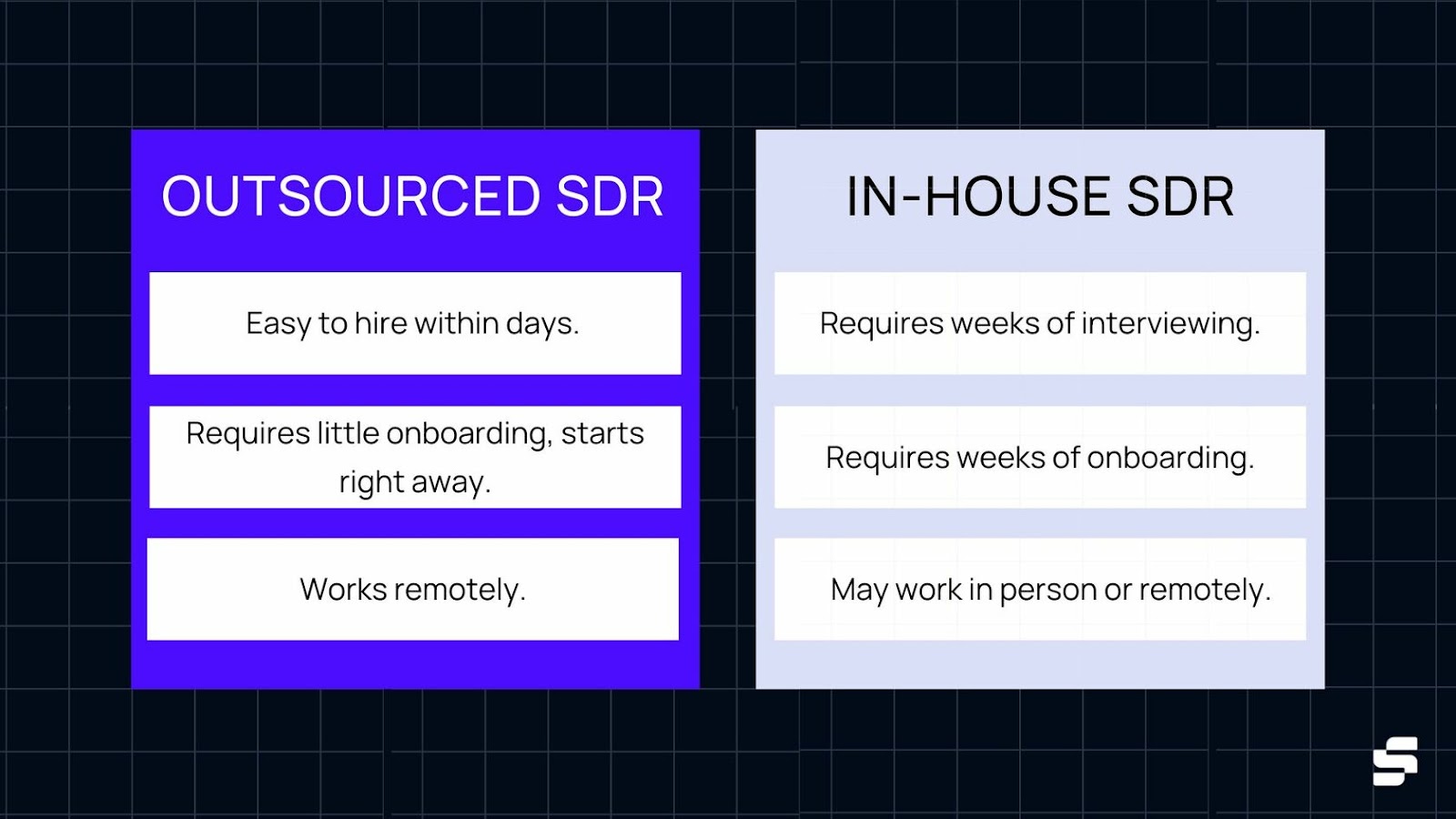 OUTSOURCED SDR

Easy to hire within days.

Requires little onboarding, starts right away.

Works remotely.

IN-HOUSE SDR

Requires weeks of interviewing.

Requires weeks of onboarding.

May work in person or remotely.